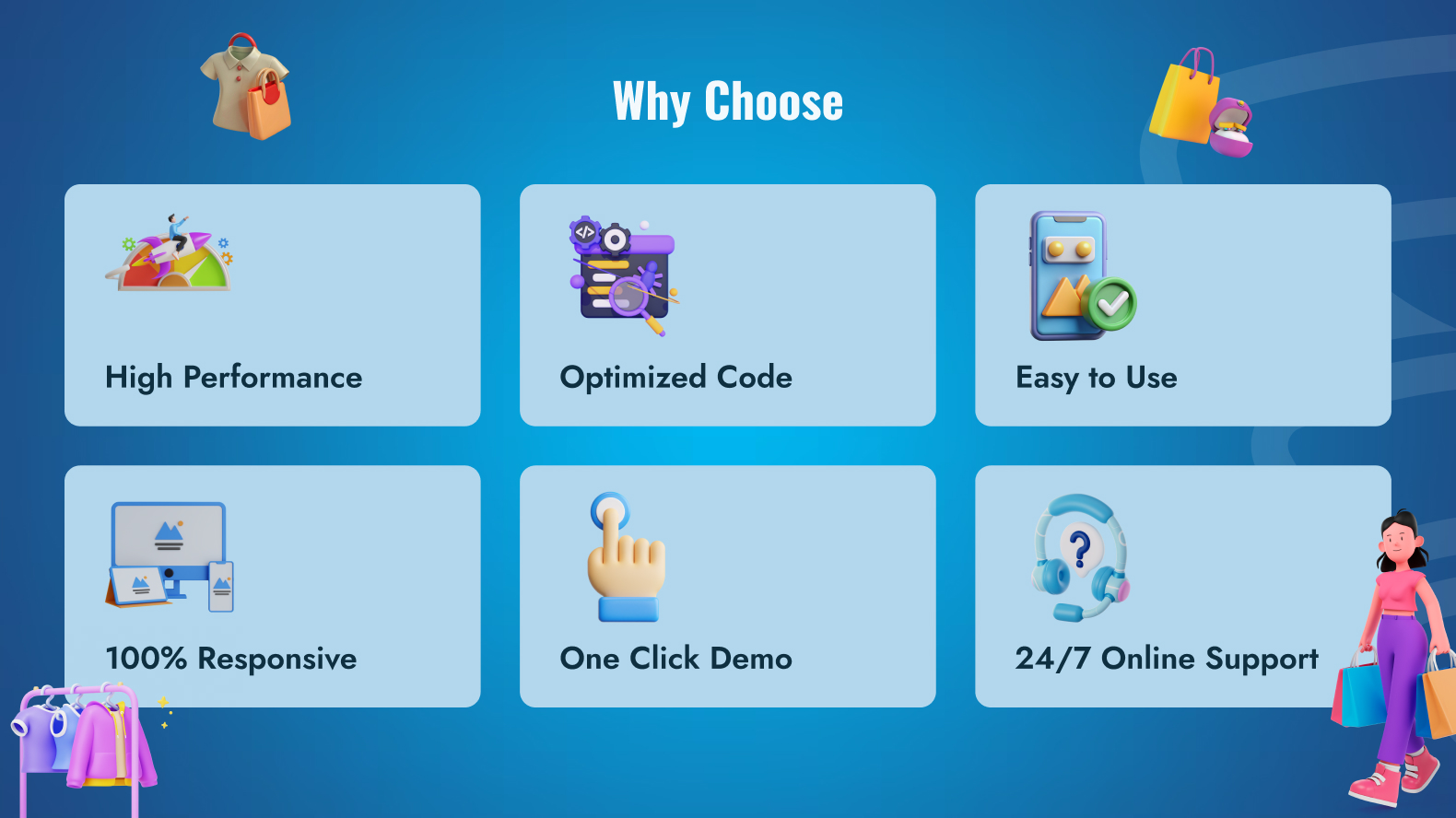 Why Choose

High Performance

Optimized Code

Easy to Use

100% Responsive

One Click Demo

24/7 Online Support